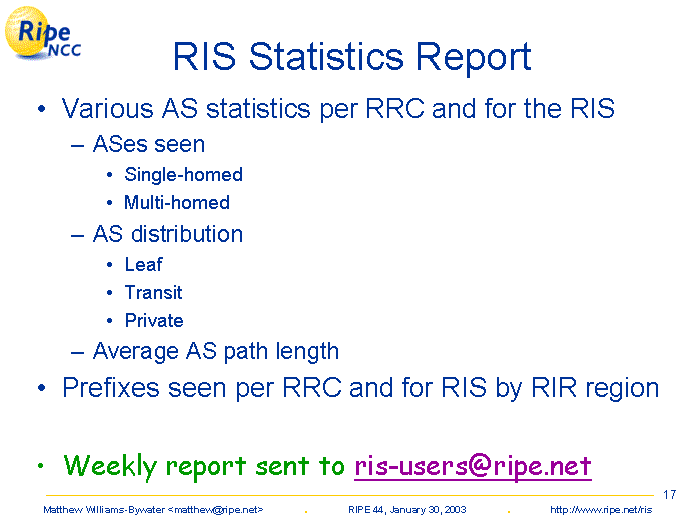 Ripe NCC

RIS Statistics Report

• Various AS statistics per RRC and for the RIS
 – ASes seen
  • Single-homed
  • Multi-homed
 – AS distribution
  • Leaf
  • Transit
  • Private
 – Average AS path length
• Prefixes seen per RRC and for RIS by RIR region

• Weekly report sent to ris-users@ripe.net

17

Matthew Williams-Bywater <matthew@ripe.net> . RIPE 44, January 30, 2003 . http://www.ripe.net/ris